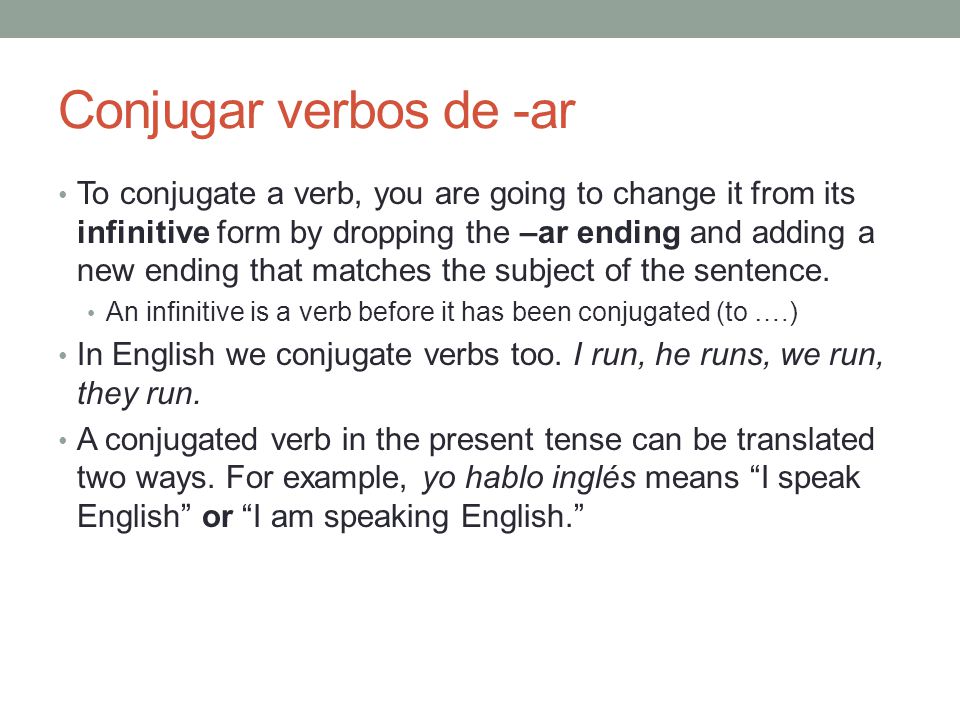 Conjugar verbos de -ar

• To conjugate a verb, you are going to change it from its infinitive form by dropping the –ar ending and adding a new ending that matches the subject of the sentence.
  • An infinitive is a verb before it has been conjugated (to ….)
• In English we conjugate verbs too. I run, he runs, we run, they run.
• A conjugated verb in the present tense can be translated two ways. For example, yo hablo inglés means “I speak English” or “I am speaking English.”